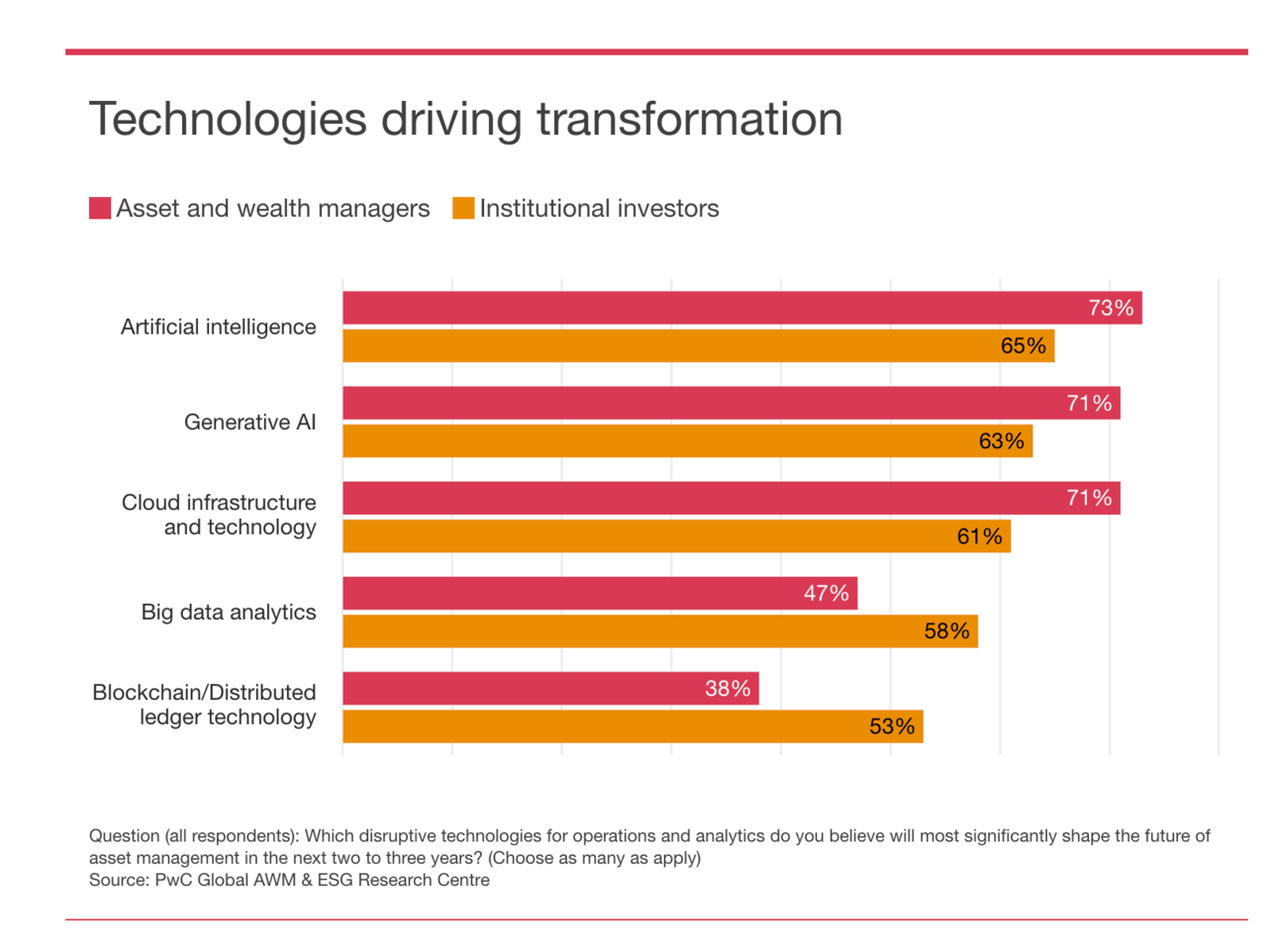 Technologies driving transformation

Asset and wealth managers Institutional investors

Artificial intelligence
73%
65%

Generative AI
71%
63%

Cloud infrastructure and technology
71%
61%

Big data analytics
47%
58%

Blockchain/Distributed ledger technology
38%
53%

Question (all respondents): Which disruptive technologies for operations and analytics do you believe will most significantly shape the future of asset management in the next two to three years? (Choose as many as apply)
Source: PwC Global AWM & ESG Research Centre